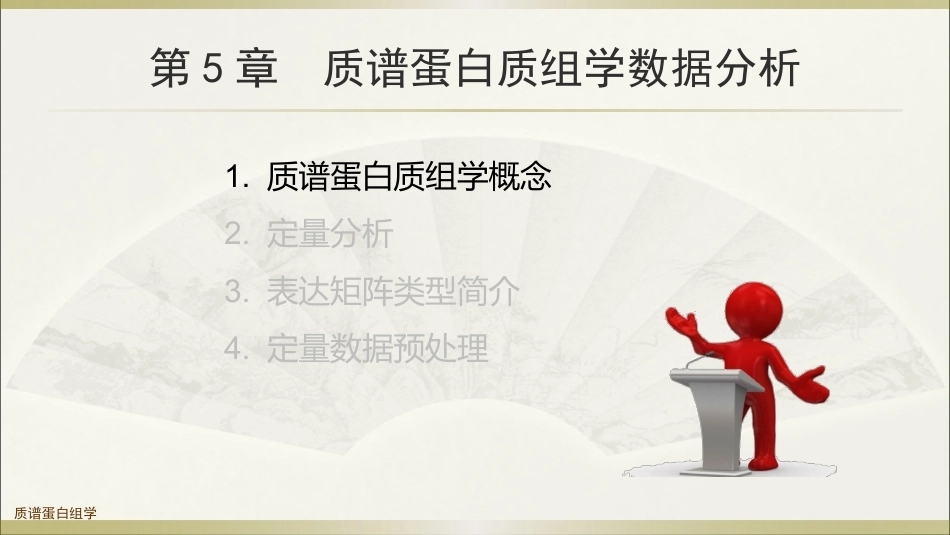 第 5 章　质谱蛋白质组学数据分析

1. 质谱蛋白质组学概念
2. 定量分析
3. 表达矩阵类型简介
4. 定量数据预处理

质谱蛋白组学